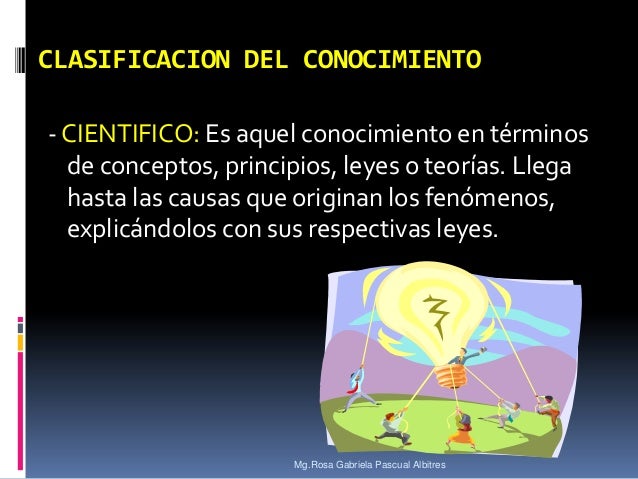 CLASIFICACION DEL CONOCIMIENTO

- CIENTIFICO: Es aquel conocimiento en términos de conceptos, principios, leyes o teorías. Llega hasta las causas que originan los fenómenos, explicándolos con sus respectivas leyes.

Mg.Rosa Gabriela Pascual Albitres